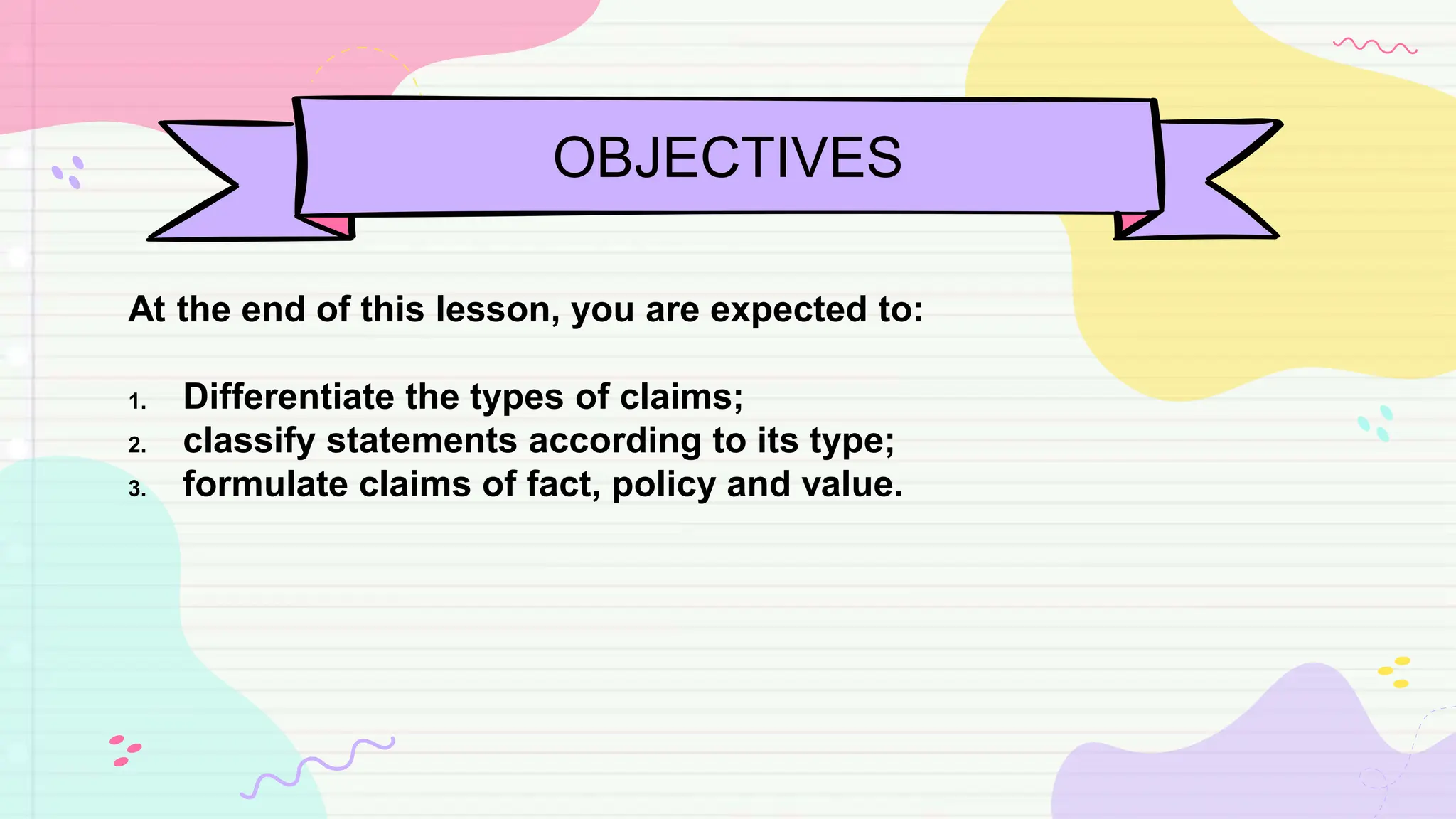 OBJECTIVES

At the end of this lesson, you are expected to:

1. Differentiate the types of claims;
2. classify statements according to its type;
3. formulate claims of fact, policy and value.